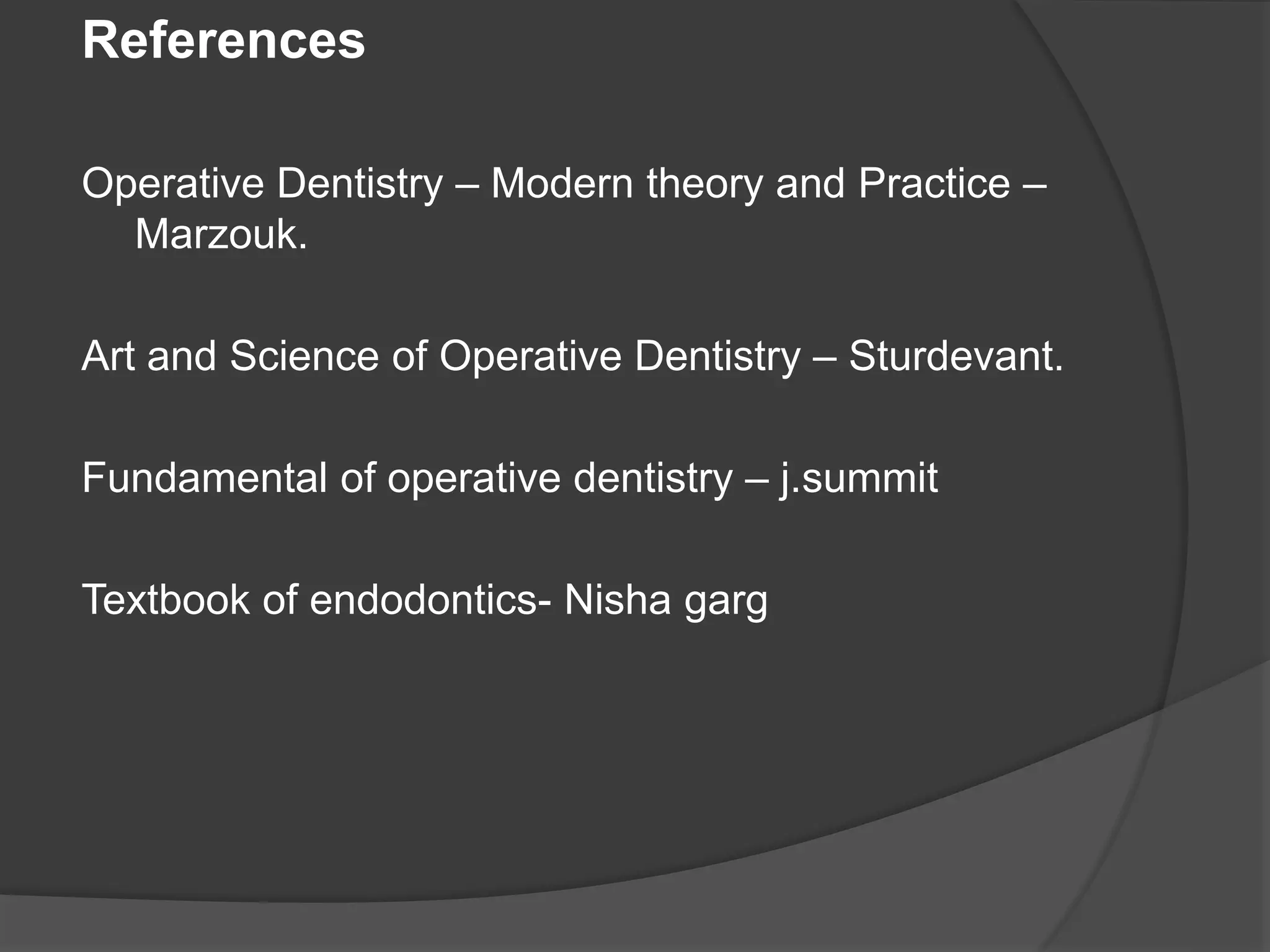 References

Operative Dentistry – Modern theory and Practice – Marzouk.

Art and Science of Operative Dentistry – Sturdevant.

Fundamental of operative dentistry – j.summit

Textbook of endodontics- Nisha garg